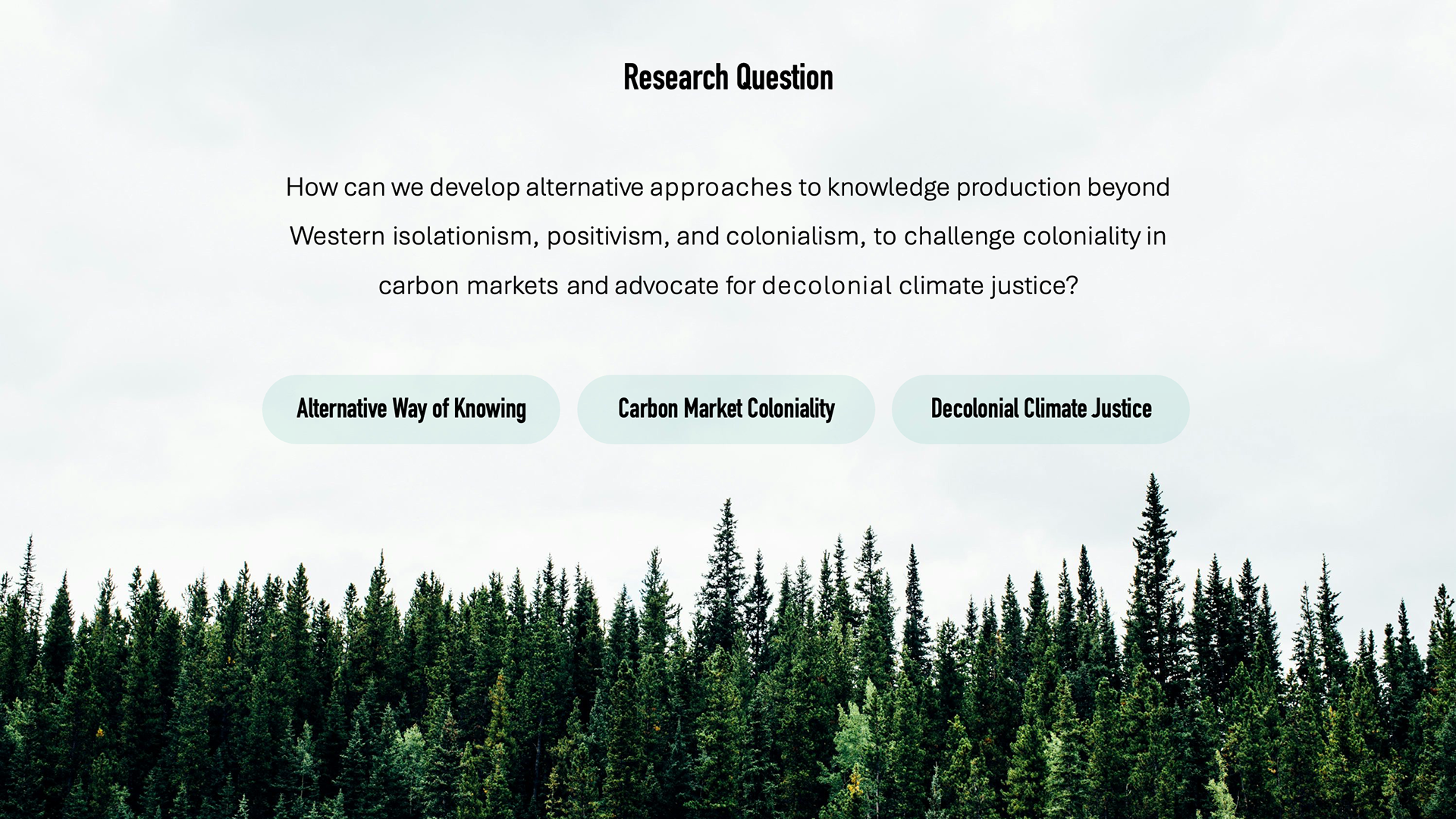 Research Question

How can we develop alternative approaches to knowledge production beyond Western isolationism, positivism, and colonialism, to challenge coloniality in carbon markets and advocate for decolonial climate justice?

Alternative Way of Knowing

Carbon Market Coloniality

Decolonial Climate Justice